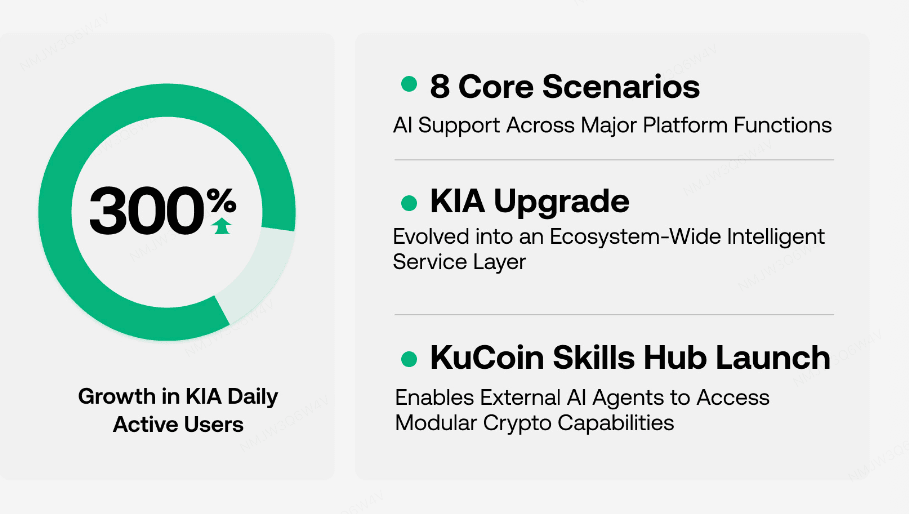 300%

Growth in KIA Daily Active Users

8 Core Scenarios

AI Support Across Major Platform Functions

KIA Upgrade

Evolved into an Ecosystem-Wide Intelligent Service Layer

KuCoin Skills Hub Launch

Enables External AI Agents to Access Modular Crypto Capabilities